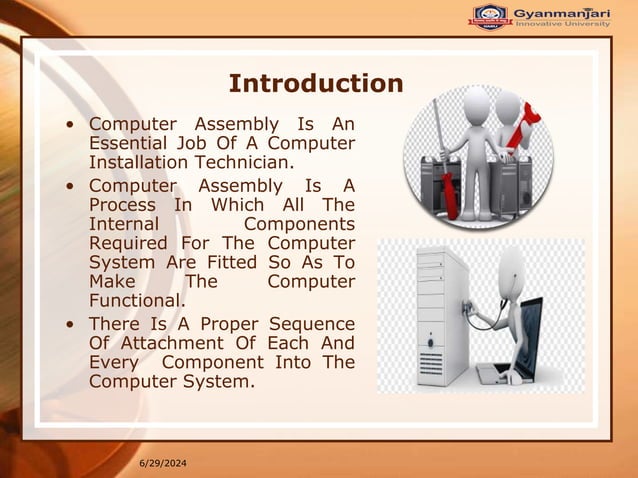 Gyanmanjari
Innovative University

Introduction

• Computer Assembly Is An Essential Job Of A Computer Installation Technician.
• Computer Assembly Is A Process In Which All The Internal Components Required For The Computer System Are Fitted So As To Make The Computer Functional.
• There Is A Proper Sequence Of Attachment Of Each And Every Component Into The Computer System.

6/29/2024